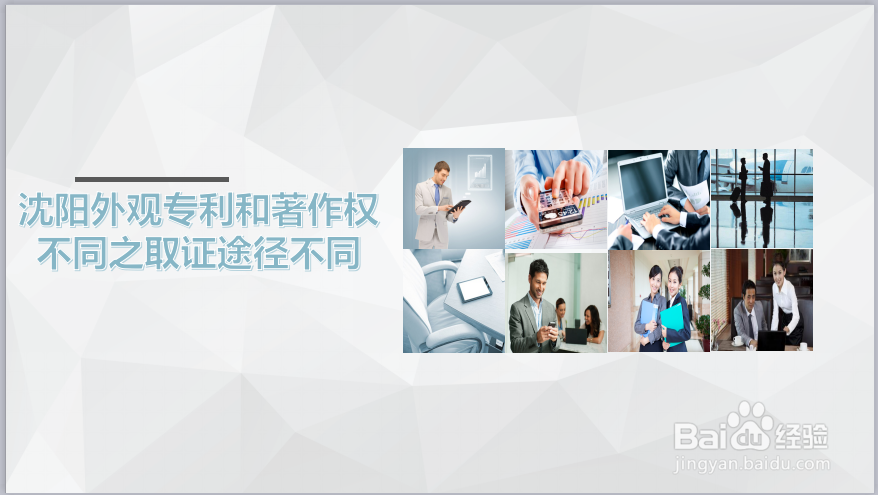 沈阳外观专利和著作权不同之取证途径不同

Baidu经验
jingyan.baidu.com